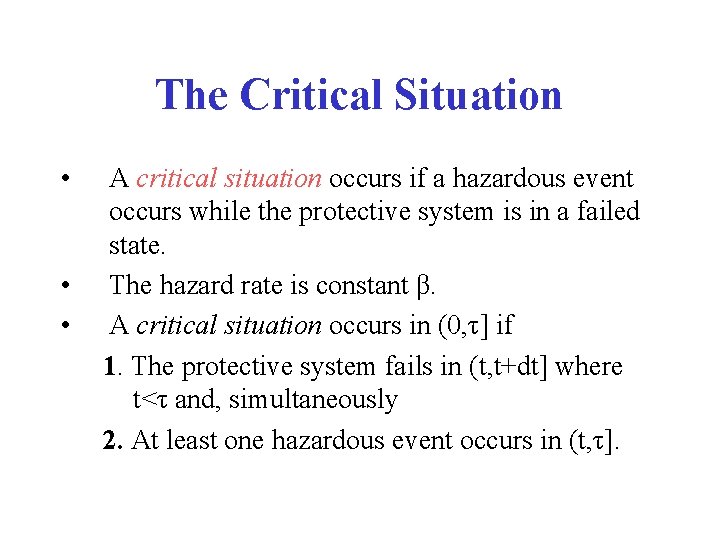 The Critical Situation

• A critical situation occurs if a hazardous event occurs while the protective system is in a failed state.

• The hazard rate is constant $\beta$.

• A critical situation occurs in $(0,\tau]$ if

1. The protective system fails in $(t,t+dt]$ where $t<\tau$ and, simultaneously

2. At least one hazardous event occurs in $(t,\tau]$.